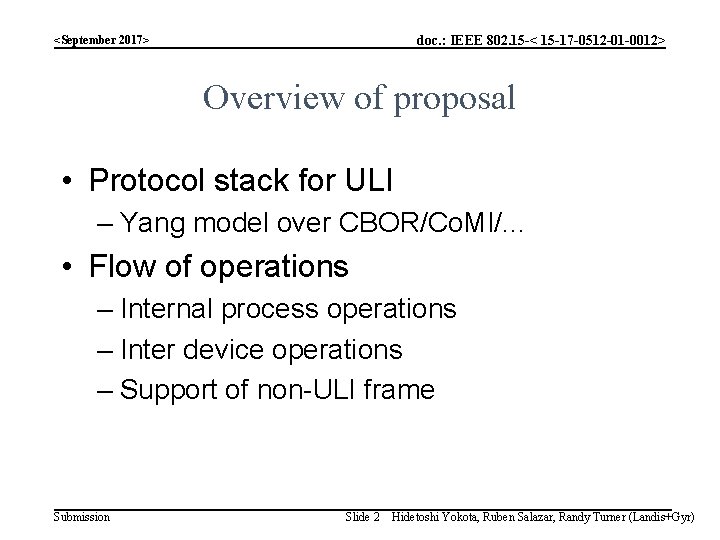 <September 2017>

doc.: IEEE 802.15-< 15-17-0512-01-0012>

Overview of proposal

• Protocol stack for ULI
– Yang model over CBOR/CoMI/…
• Flow of operations
– Internal process operations
– Inter device operations
– Support of non-ULI frame

Submission

Slide 2 Hidetoshi Yokota, Ruben Salazar, Randy Turner (Landis+Gyr)